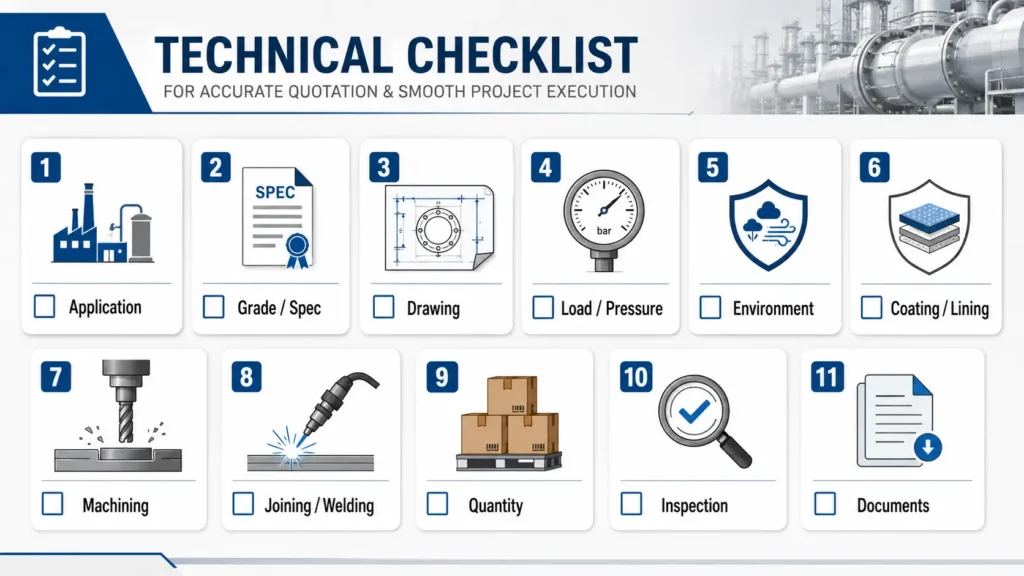 TECHNICAL CHECKLIST
FOR ACCURATE QUOTATION & SMOOTH PROJECT EXECUTION

1
Application

2
SPEC
Grade / Spec

3
Drawing

4
bar
Load / Pressure

5
Environment

6
Coating / Lining

7
Machining

8
Joining / Welding

9
Quantity

10
Inspection

11
Documents